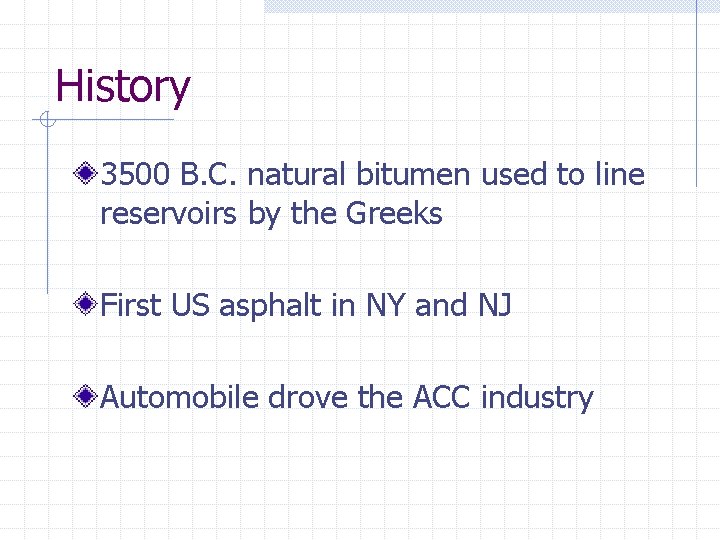 History

3500 B.C. natural bitumen used to line reservoirs by the Greeks

First US asphalt in NY and NJ

Automobile drove the ACC industry